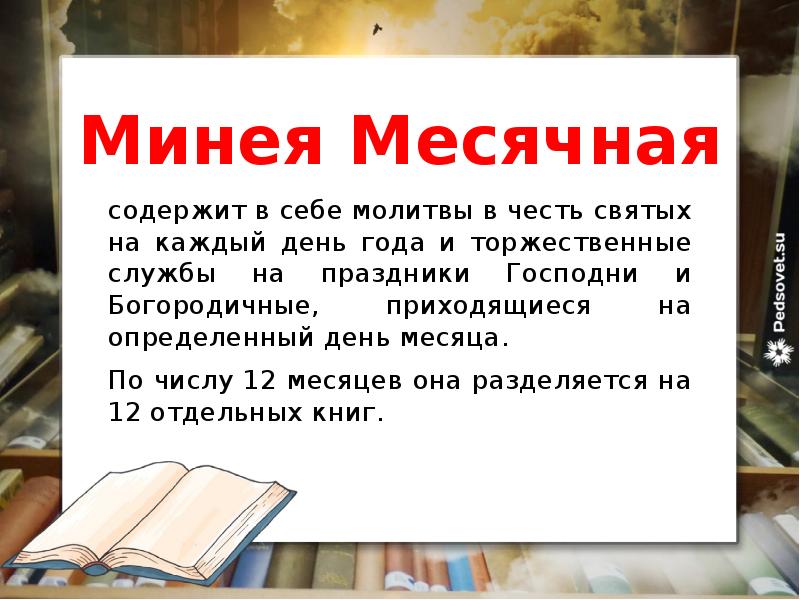 Минея Месячная

содержит в себе молитвы в честь святых на каждый день года и торжественные службы на праздники Господни и Богородичные, приходящиеся на определенный день месяца.

По числу 12 месяцев она разделяется на 12 отдельных книг.

Pedsovet.su